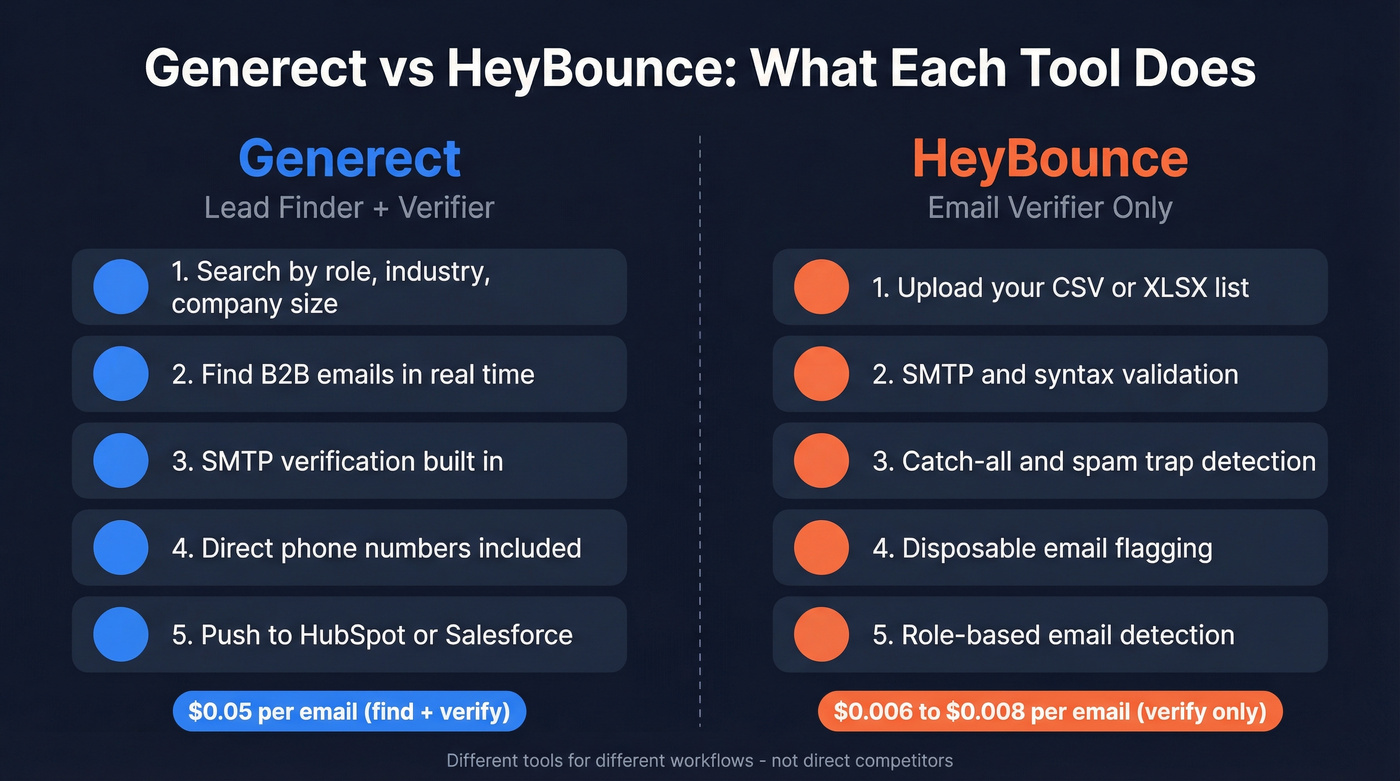 Generect vs HeyBounce: What Each Tool Does

Generect
Lead Finder + Verifier

1. Search by role, industry, company size

2. Find B2B emails in real time

3. SMTP verification built in

4. Direct phone numbers included

5. Push to HubSpot or Salesforce

\$0.05 per email (find + verify)

HeyBounce
Email Verifier Only

1. Upload your CSV or XLSX list

2. SMTP and syntax validation

3. Catch-all and spam trap detection

4. Disposable email flagging

5. Role-based email detection

\$0.006 to \$0.008 per email (verify only)

Different tools for different workflows - not direct competitors